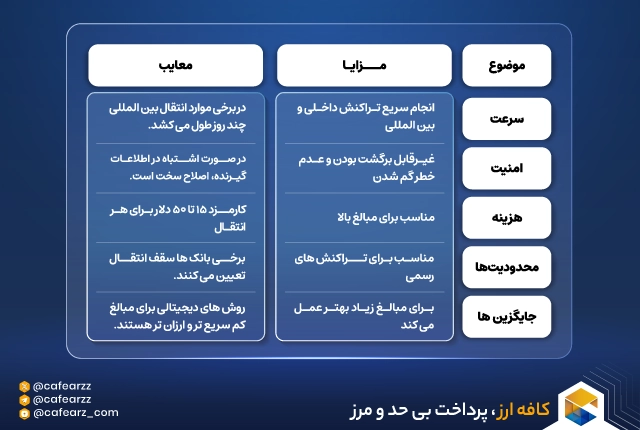 | موضوع | مزایا | معایب |
|---|---|---|
| سرعت | انجام سریع تراکنش داخلی و بین المللی | در برخی موارد انتقال بین المللی چند روز طول می کشد. |
| امنیت | غیرقابل برگشت بودن و عدم خطر گم شدن | در صورت اشتباه در اطلاعات گیرنده، اصلاح سخت است. |
| هزینه | مناسب برای مبالغ بالا | کارمزد ۱۵ تا ۵۰ دلار برای هر انتقال |
| محدودیت‌ها | مناسب برای تراکنش های رسمی | برخی بانک ها سقف انتقال تعیین می کنند. |
| جایگزین ها | برای مبالغ زیاد بهتر عمل می کند | روش های دیجیتالی برای مبالغ کم سریع تر و ارزان تر هستند. |

@cafearzz
@cafearzz
@cafearz_com

کافه ارز، پرداخت بی حد و مرز